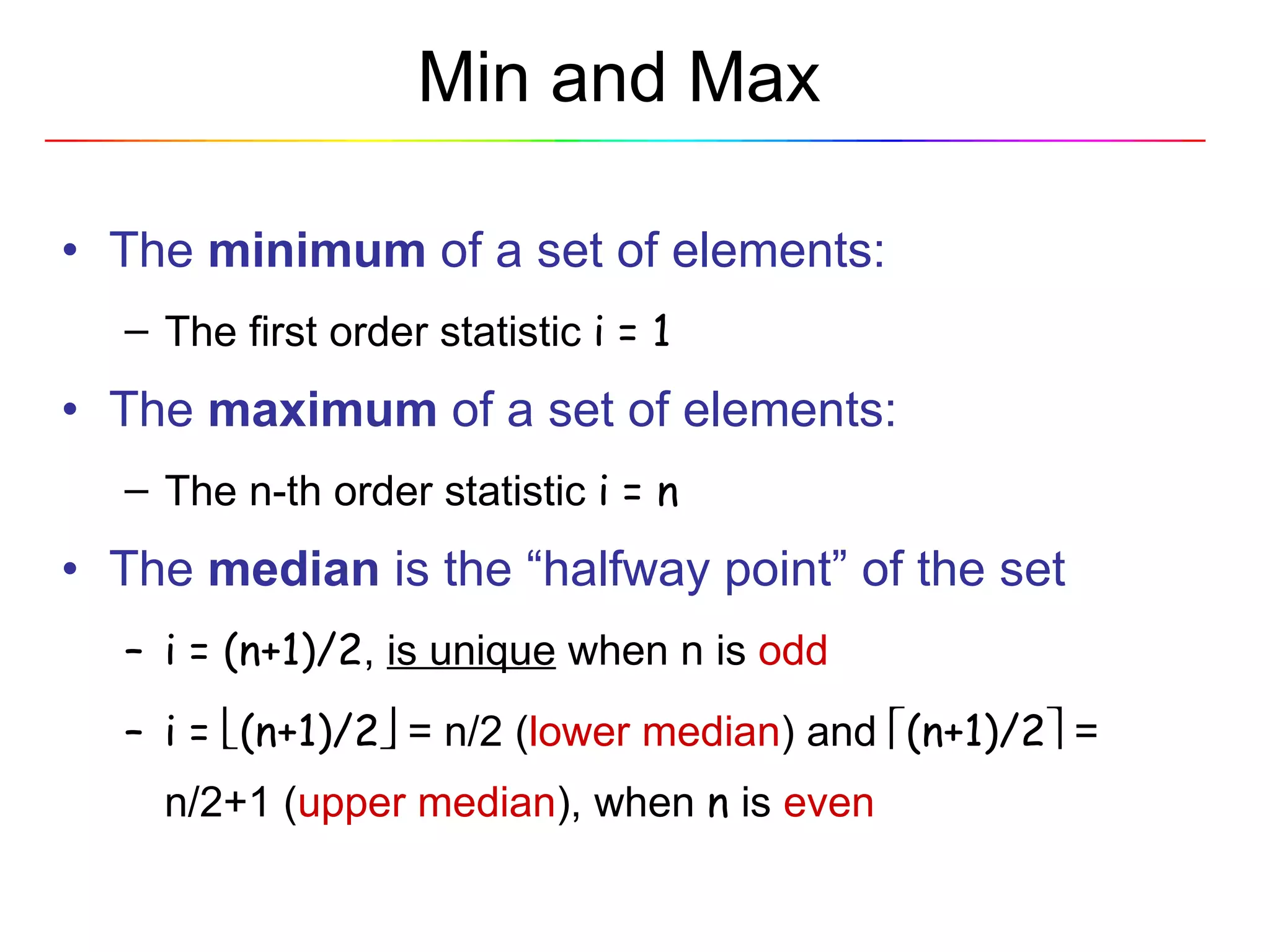 Min and Max

• The minimum of a set of elements:
  – The first order statistic $i = 1$
• The maximum of a set of elements:
  – The n-th order statistic $i = n$
• The median is the “halfway point” of the set
  – $i = (n+1)/2$, is unique when n is odd
  – $i = \lfloor (n+1)/2 \rfloor$ = n/2 (lower median) and $\lceil (n+1)/2 \rceil$ = n/2+1 (upper median), when $n$ is even